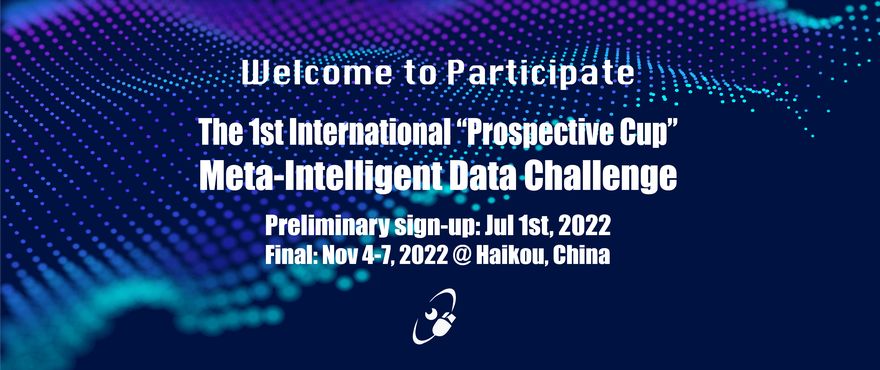 Welcome to Participate

The 1st International “Prospective Cup”
Meta-Intelligent Data Challenge

Preliminary sign-up: Jul 1st, 2022
Final: Nov 4-7, 2022 @ Haikou, China